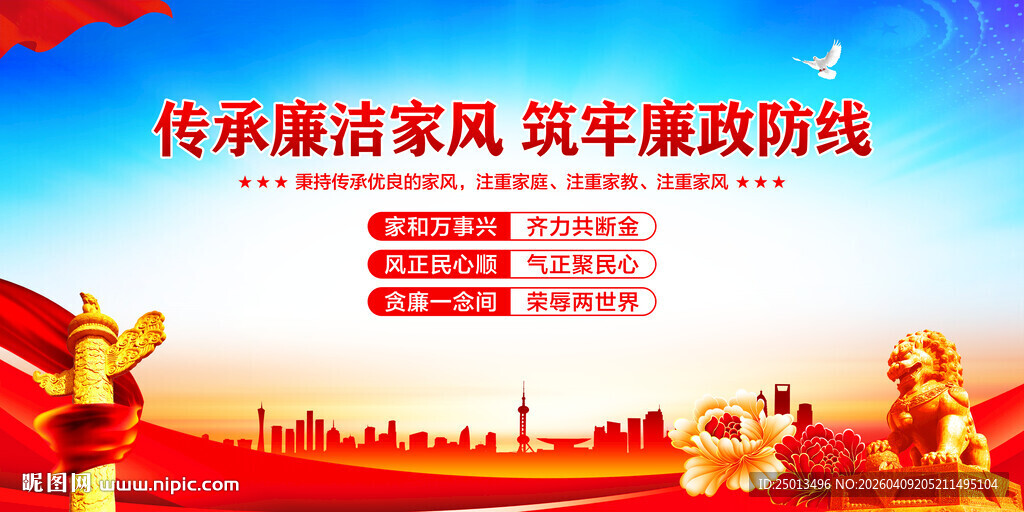 传承廉洁家风 筑牢廉政防线

★★★ 秉持传承优良的家风，注重家庭、注重家教、注重家风 ★★★

家和万事兴 齐力共断金

风正民心顺 气正聚民心

贪廉一念间 荣辱两世界

昵图网 www.nipic.com

ID:25013496 NO:20260409205211495104